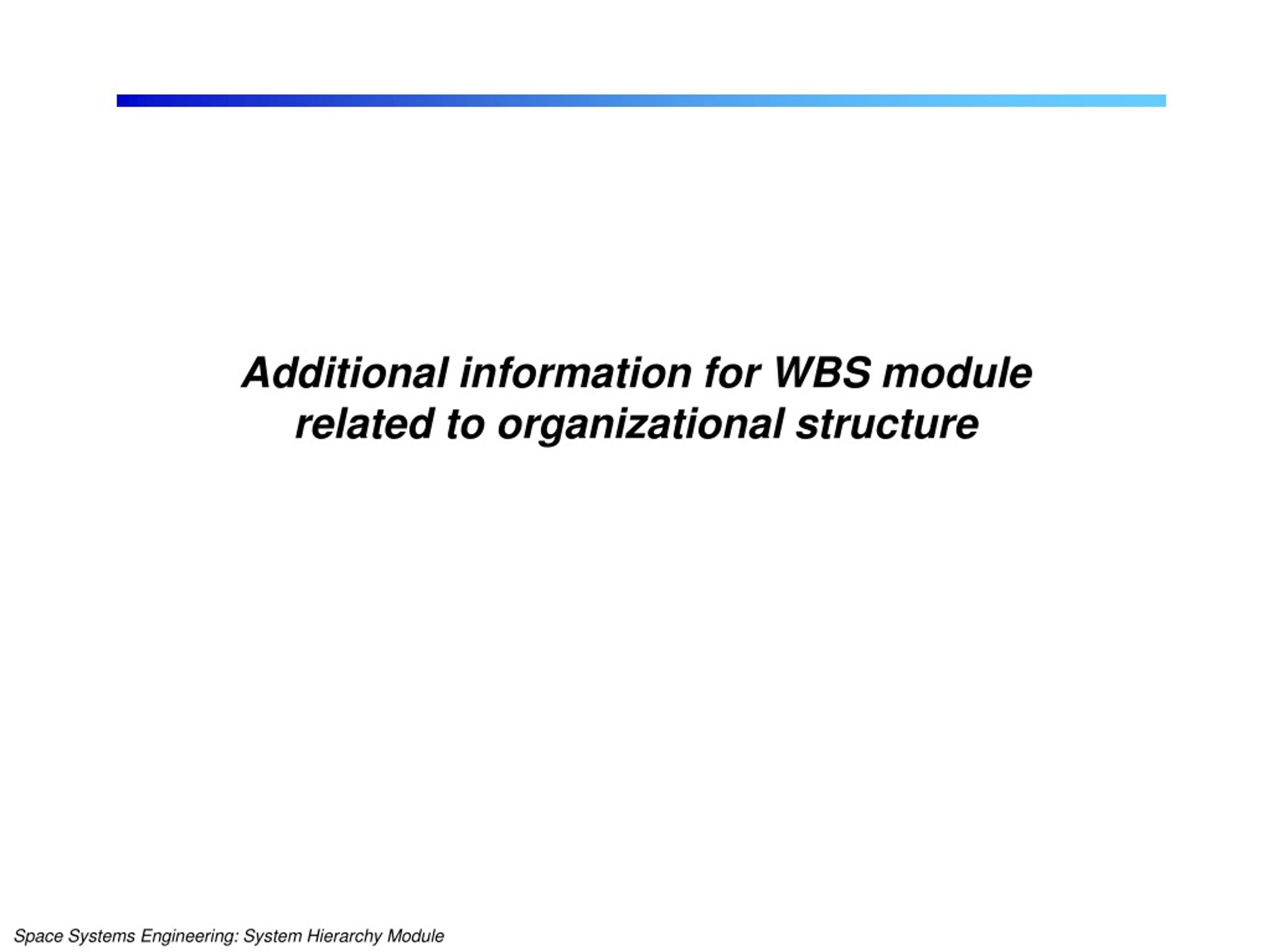 Additional information for WBS module related to organizational structure

Space Systems Engineering: System Hierarchy Module